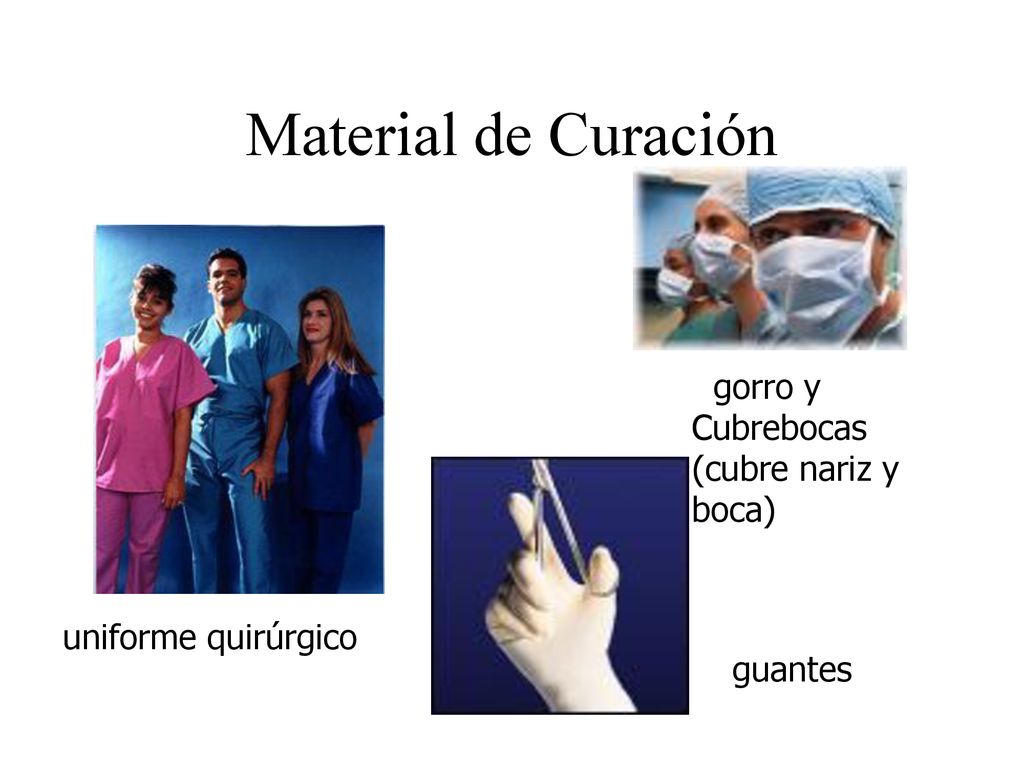 Material de Curación

gorro y Cubrebocas (cubre nariz y boca)

uniforme quirúrgico

guantes